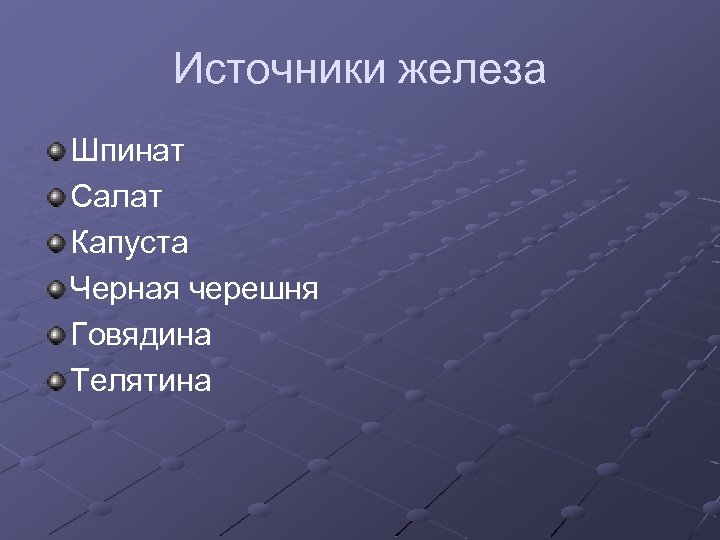 Источники железа

Шпинат
Салат
Капуста
Черная черешня
Говядина
Телятина